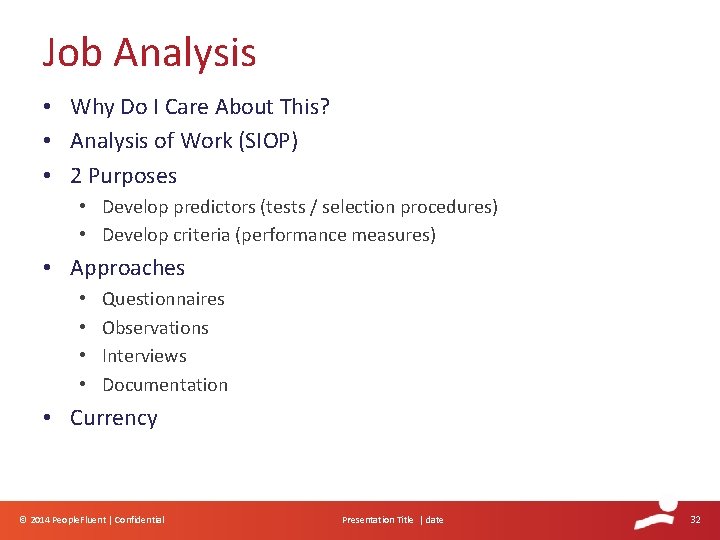 Job Analysis

• Why Do I Care About This?
• Analysis of Work (SIOP)
• 2 Purposes
• Develop predictors (tests / selection procedures)
• Develop criteria (performance measures)
• Approaches
• Questionnaires
• Observations
• Interviews
• Documentation
• Currency

© 2014 PeopleFluent | Confidential

Presentation Title | date

32